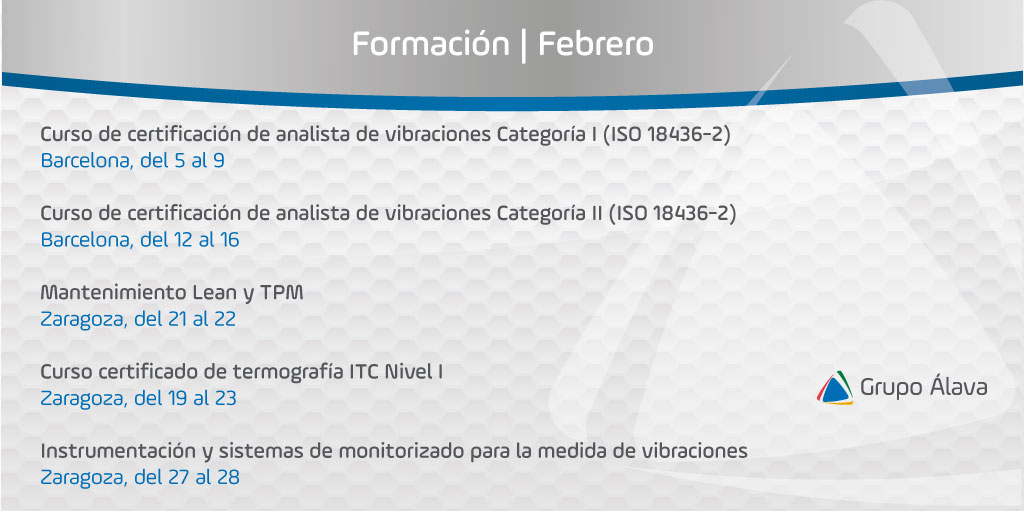 Formación | Febrero

Curso de certificación de analista de vibraciones Categoría I (ISO 18436-2)
Barcelona, del 5 al 9

Curso de certificación de analista de vibraciones Categoría II (ISO 18436-2)
Barcelona, del 12 al 16

Mantenimiento Lean y TPM
Zaragoza, del 21 al 22

Curso certificado de termografía ITC Nivel I
Zaragoza, del 19 al 23

Instrumentación y sistemas de monitorizado para la medida de vibraciones
Zaragoza, del 27 al 28

Grupo Álava